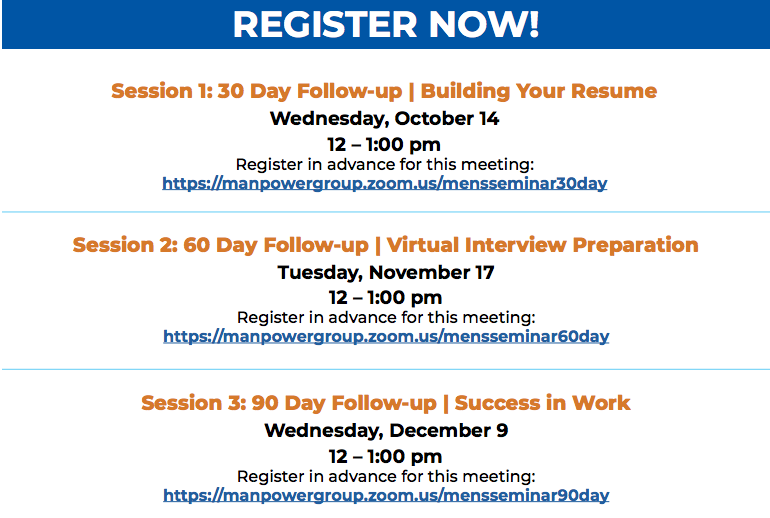 REGISTER NOW!

Session 1: 30 Day Follow-up | Building Your Resume
Wednesday, October 14
12 – 1:00 pm
Register in advance for this meeting:
https://manpowergroup.zoom.us/mensseminar30day

Session 2: 60 Day Follow-up | Virtual Interview Preparation
Tuesday, November 17
12 – 1:00 pm
Register in advance for this meeting:
https://manpowergroup.zoom.us/mensseminar60day

Session 3: 90 Day Follow-up | Success in Work
Wednesday, December 9
12 – 1:00 pm
Register in advance for this meeting:
https://manpowergroup.zoom.us/mensseminar90day